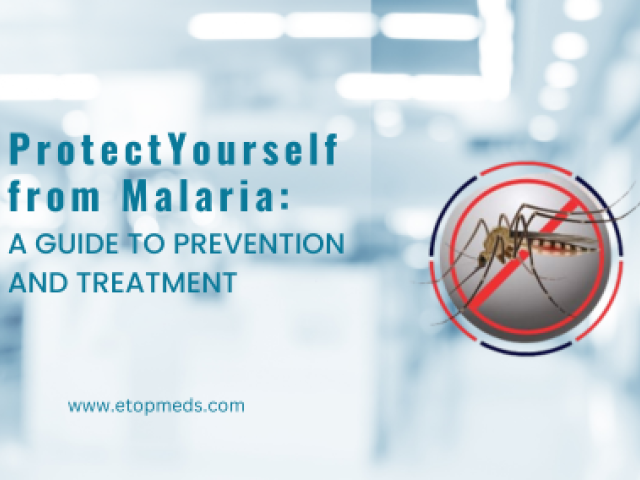 ProtectYourself from Malaria:
A GUIDE TO PREVENTION AND TREATMENT

www.etopmeds.com